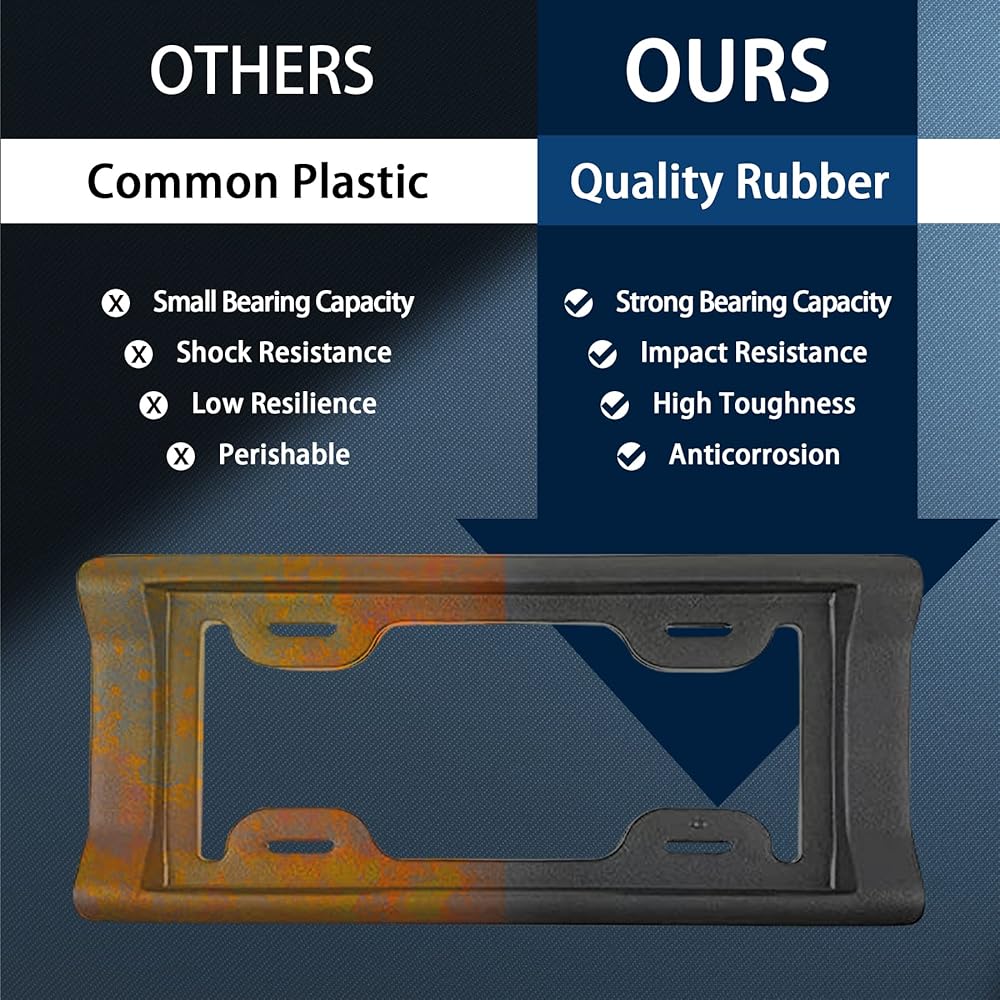 OTHERS

Common Plastic

Small Bearing Capacity
Shock Resistance
Low Resilience
Perishable

OURS

Quality Rubber

Strong Bearing Capacity
Impact Resistance
High Toughness
Anticorrosion